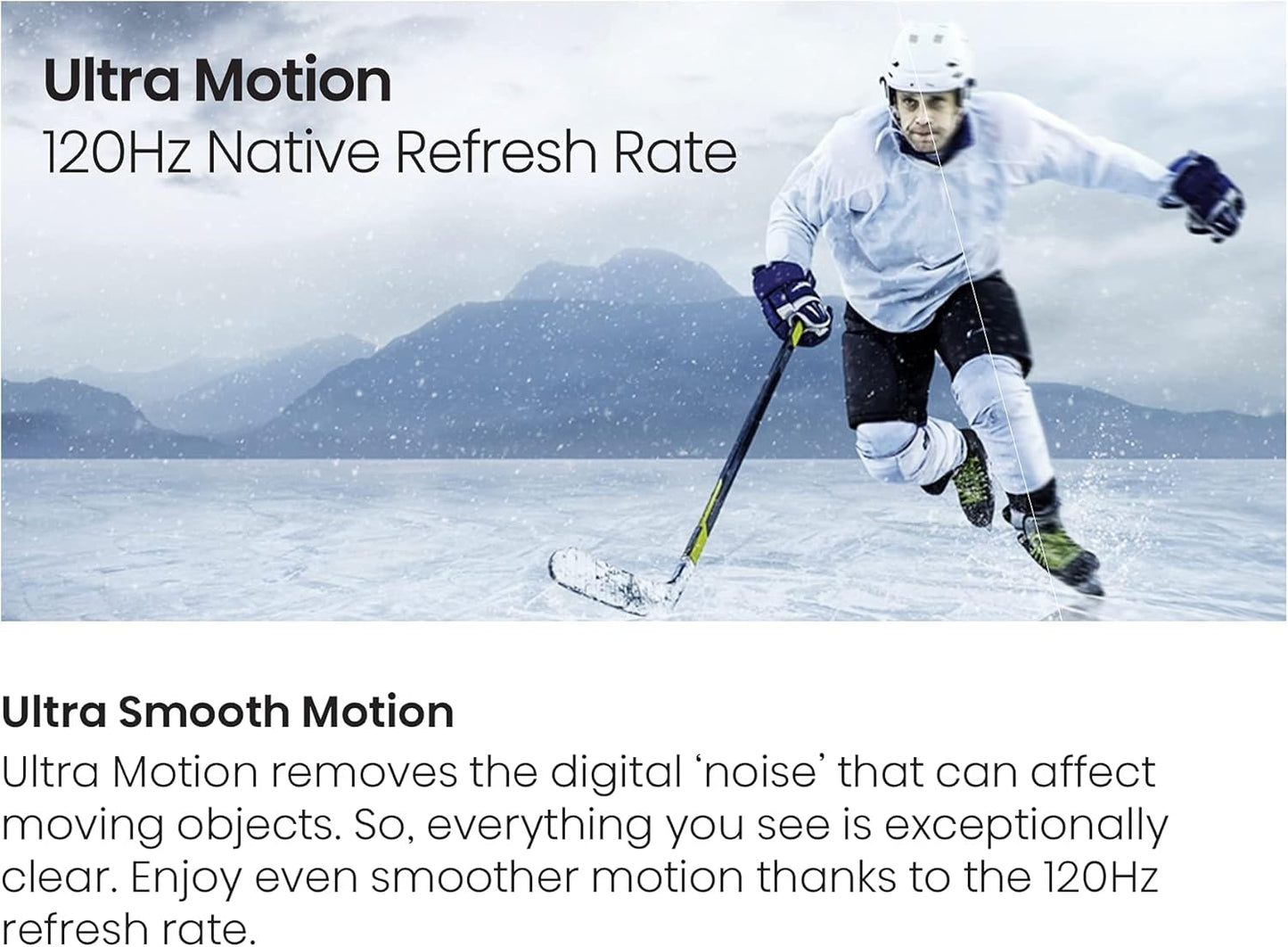 Ultra Motion
120Hz Native Refresh Rate

Ultra Smooth Motion
Ultra Motion removes the digital ‘noise’ that can affect moving objects. So, everything you see is exceptionally clear. Enjoy even smoother motion thanks to the 120Hz refresh rate.